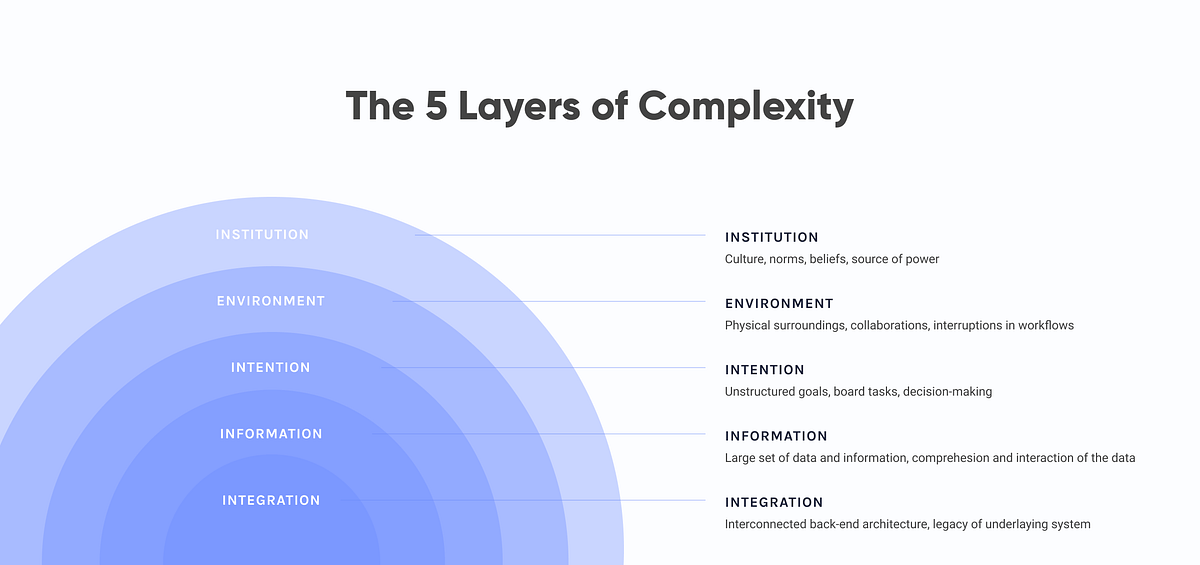 The 5 Layers of Complexity

INSTITUTION

ENVIRONMENT

INTENTION

INFORMATION

INTEGRATION

INSTITUTION
Culture, norms, beliefs, source of power

ENVIRONMENT
Physical surroundings, collaborations, interruptions in workflows

INTENTION
Unstructured goals, board tasks, decision-making

INFORMATION
Large set of data and information, comprehesion and interaction of the data

INTEGRATION
Interconnected back-end architecture, legacy of underlaying system